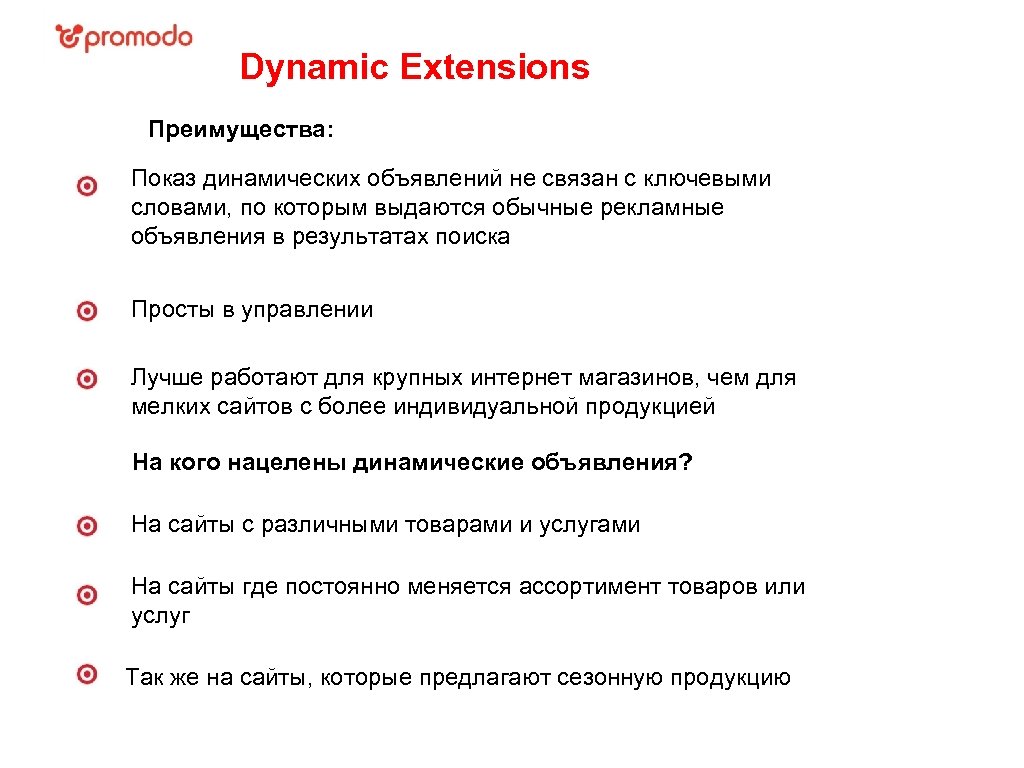 promodo

Dynamic Extensions

Преимущества:

Показ динамических объявлений не связан с ключевыми словами, по которым выдаются обычные рекламные объявления в результатах поиска

Просты в управлении

Лучше работают для крупных интернет магазинов, чем для мелких сайтов с более индивидуальной продукцией

На кого нацелены динамические объявления?

На сайты с различными товарами и услугами

На сайты где постоянно меняется ассортимент товаров или услуг

Так же на сайты, которые предлагают сезонную продукцию